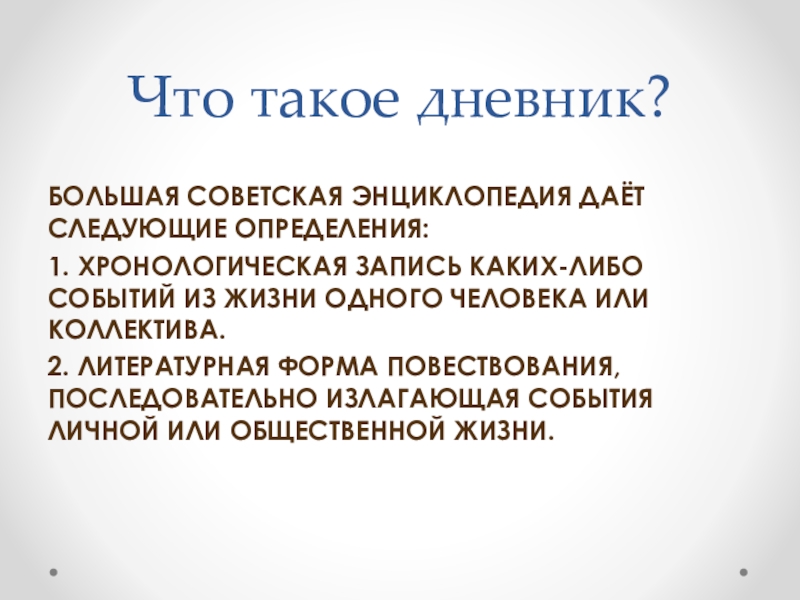 Что такое дневник?

БОЛЬШАЯ СОВЕТСКАЯ ЭНЦИКЛОПЕДИЯ ДАЁТ СЛЕДУЮЩИЕ ОПРЕДЕЛЕНИЯ:

1. ХРОНОЛОГИЧЕСКАЯ ЗАПИСЬ КАКИХ-ЛИБО СОБЫТИЙ ИЗ ЖИЗНИ ОДНОГО ЧЕЛОВЕКА ИЛИ КОЛЛЕКТИВА.

2. ЛИТЕРАТУРНАЯ ФОРМА ПОВЕСТВОВАНИЯ, ПОСЛЕДОВАТЕЛЬНО ИЗЛАГАЮЩАЯ СОБЫТИЯ ЛИЧНОЙ ИЛИ ОБЩЕСТВЕННОЙ ЖИЗНИ.